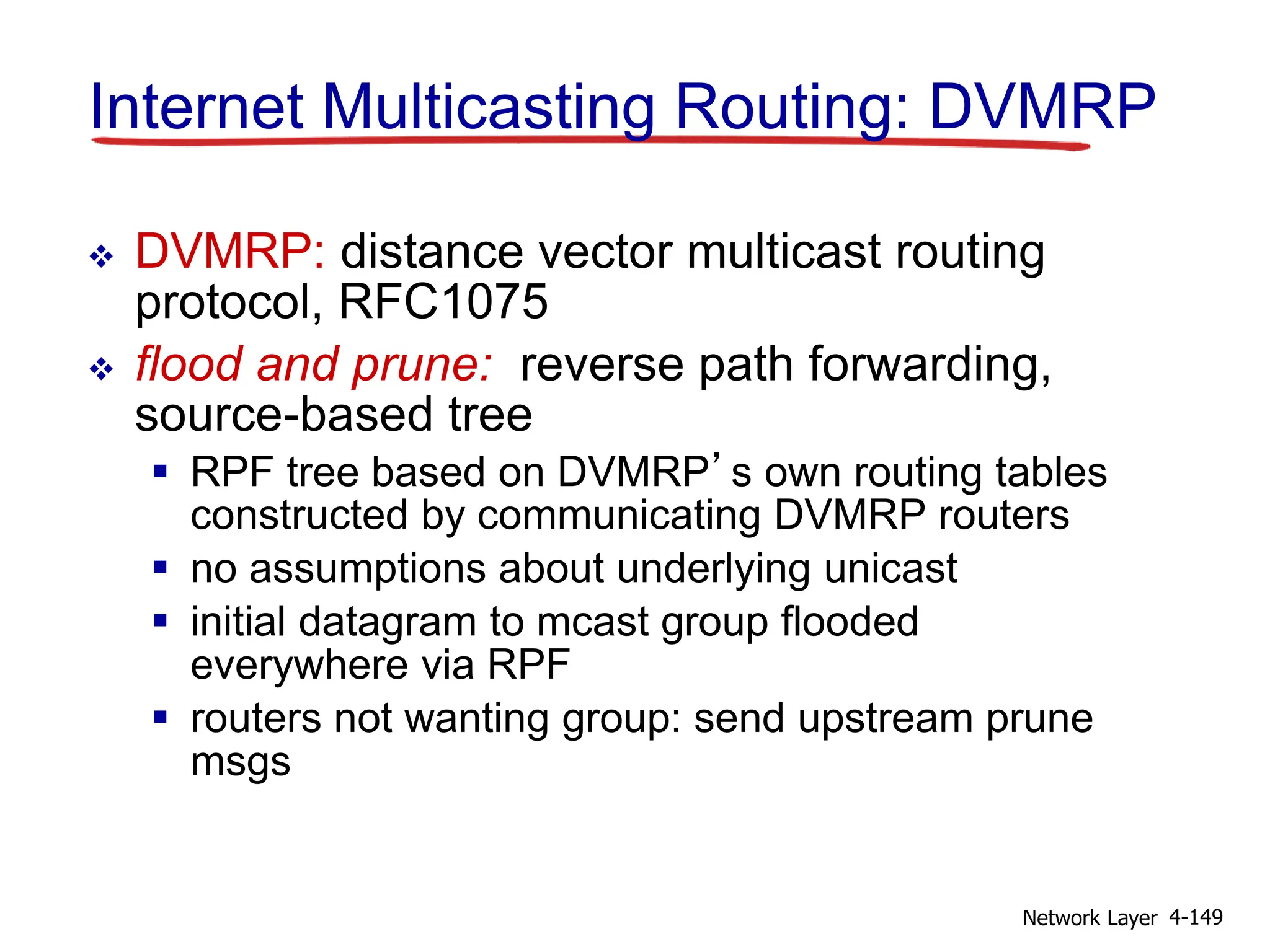 Internet Multicasting Routing: DVMRP

❖ DVMRP: distance vector multicast routing protocol, RFC1075

❖ flood and prune: reverse path forwarding, source-based tree

▪ RPF tree based on DVMRP’s own routing tables constructed by communicating DVMRP routers

▪ no assumptions about underlying unicast

▪ initial datagram to mcast group flooded everywhere via RPF

▪ routers not wanting group: send upstream prune msgs

Network Layer 4-149